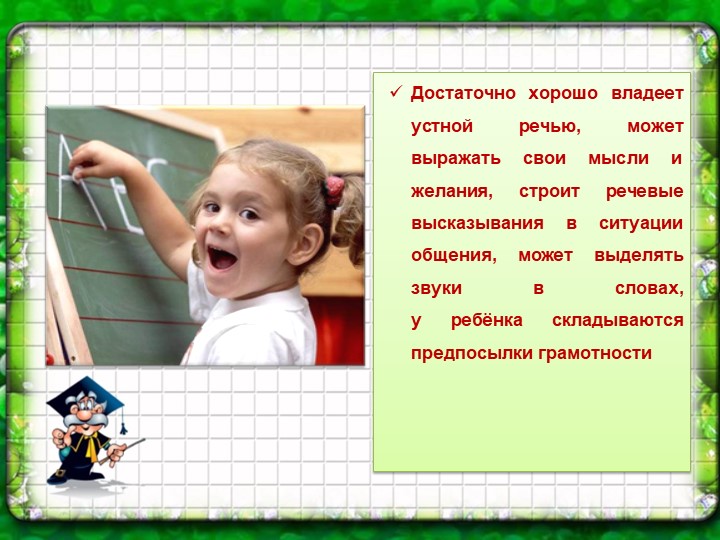 ✓ Достаточно хорошо владеет устной речью, может выражать свои мысли и желания, строит речевые высказывания в ситуации общения, может выделять звуки в словах, у ребёнка складываются предпосылки грамотности